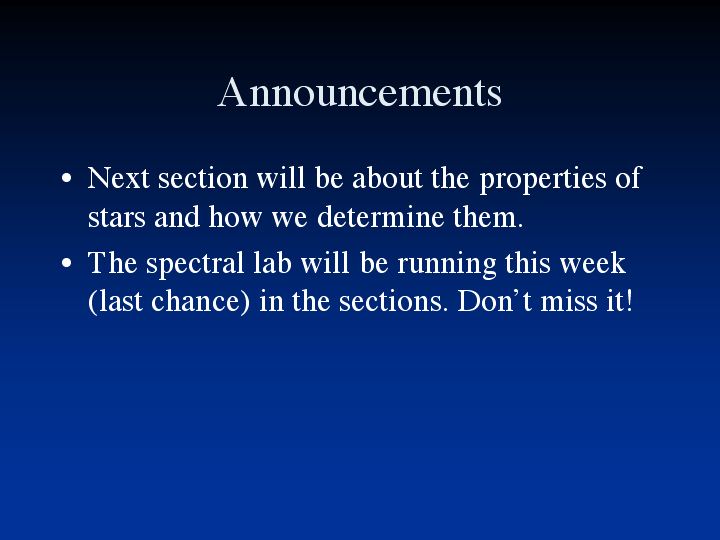 Announcements

• Next section will be about the properties of stars and how we determine them.

• The spectral lab will be running this week (last chance) in the sections. Don’t miss it!